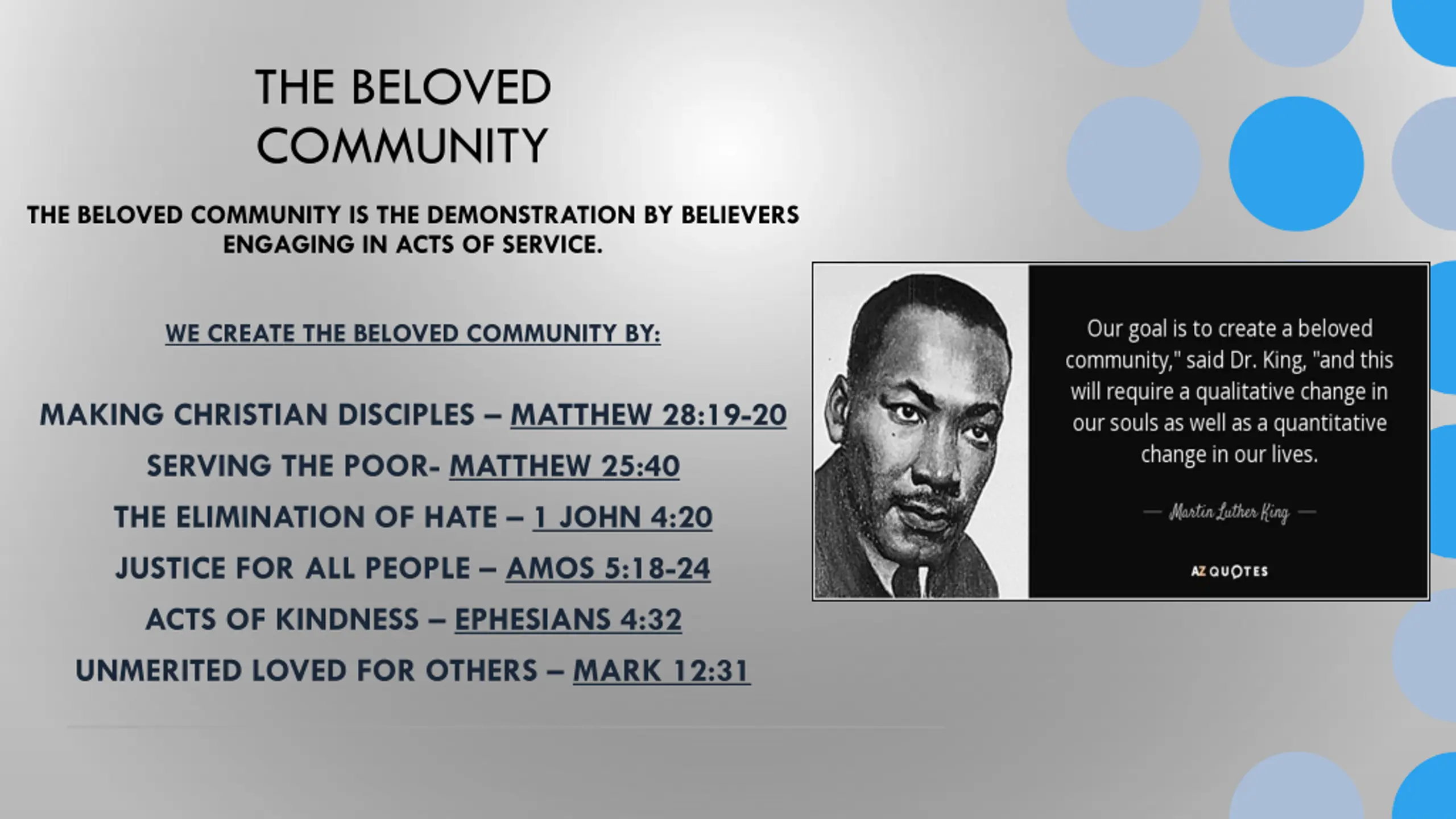 THE BELOVED COMMUNITY

THE BELOVED COMMUNITY IS THE DEMONSTRATION BY BELIEVERS ENGAGING IN ACTS OF SERVICE.

WE CREATE THE BELOVED COMMUNITY BY:

MAKING CHRISTIAN DISCIPLES – MATTHEW 28:19-20

SERVING THE POOR- MATTHEW 25:40

THE ELIMINATION OF HATE – 1 JOHN 4:20

JUSTICE FOR ALL PEOPLE – AMOS 5:18-24

ACTS OF KINDNESS – EPHESIANS 4:32

UNMERITED LOVED FOR OTHERS – MARK 12:31

Our goal is to create a beloved community," said Dr. King, "and this will require a qualitative change in our souls as well as a quantitative change in our lives.

— Martin Luther King —

AZ QUOTES